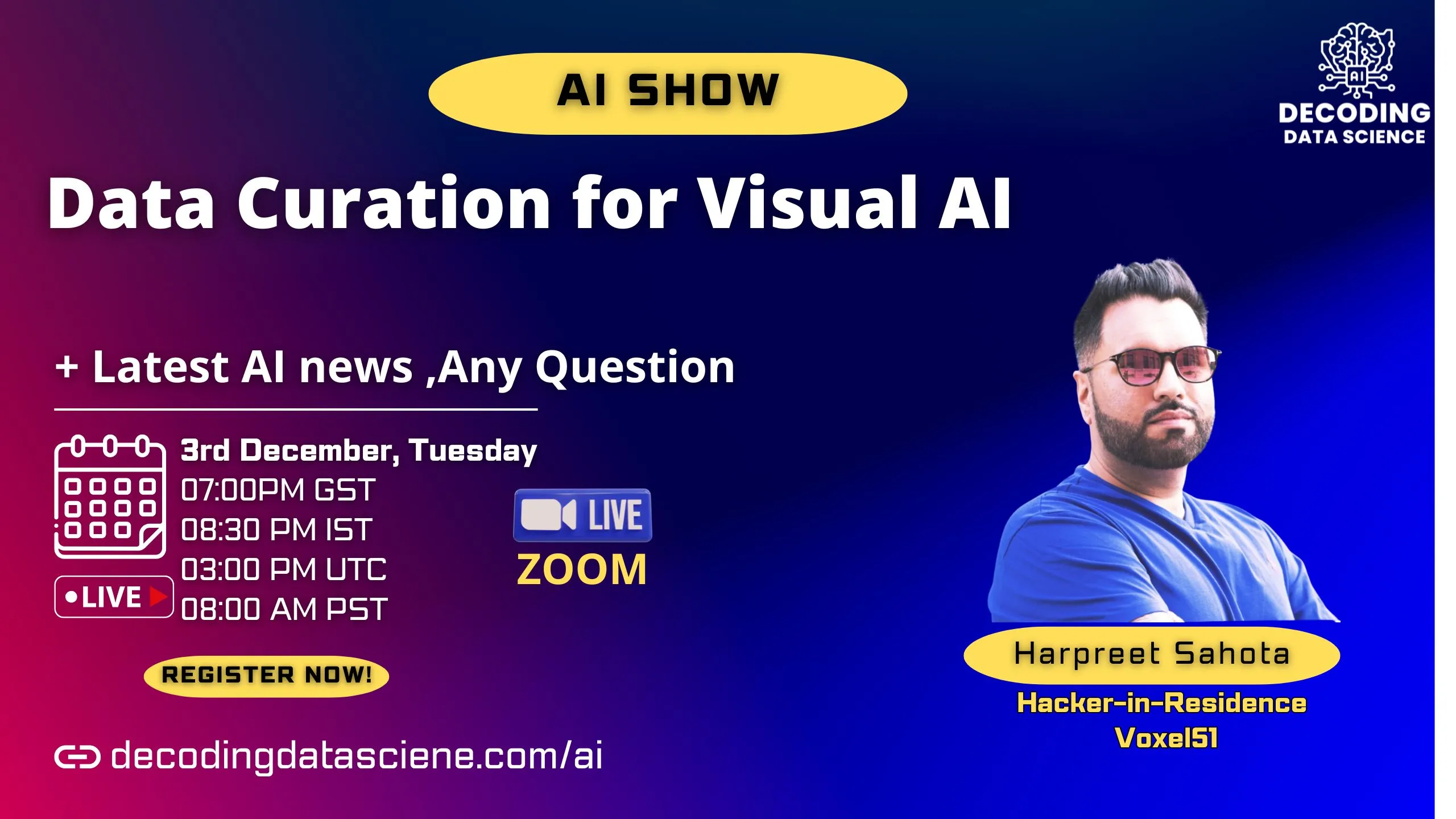 AI SHOW

AI

DECODING DATA SCIENCE

Data Curation for Visual AI

+ Latest AI news ,Any Question

3rd December, Tuesday
07:00PM GST
08:30 PM IST
03:00 PM UTC
08:00 AM PST

LIVE

LIVE
ZOOM

REGISTER NOW!

decodingdatasciene.com/ai

Harpreet Sahota
Hacker-in-Residence
Voxel51